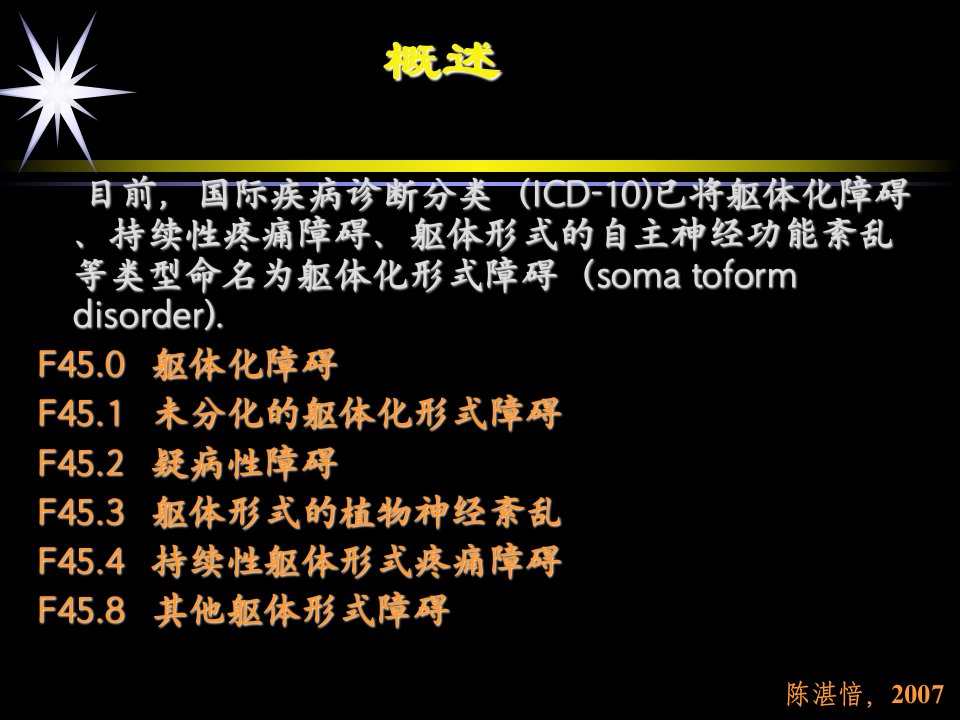 概述

目前，国际疾病诊断分类（ICD-10)已将躯体化障碍、持续性疼痛障碍、躯体形式的自主神经功能紊乱等类型命名为躯体化形式障碍（soma toform disorder).

F45.0 躯体化障碍
F45.1 未分化的躯体化形式障碍
F45.2 疑病性障碍
F45.3 躯体形式的植物神经紊乱
F45.4 持续性躯体形式疼痛障碍
F45.8 其他躯体形式障碍

陈湛愔，2007